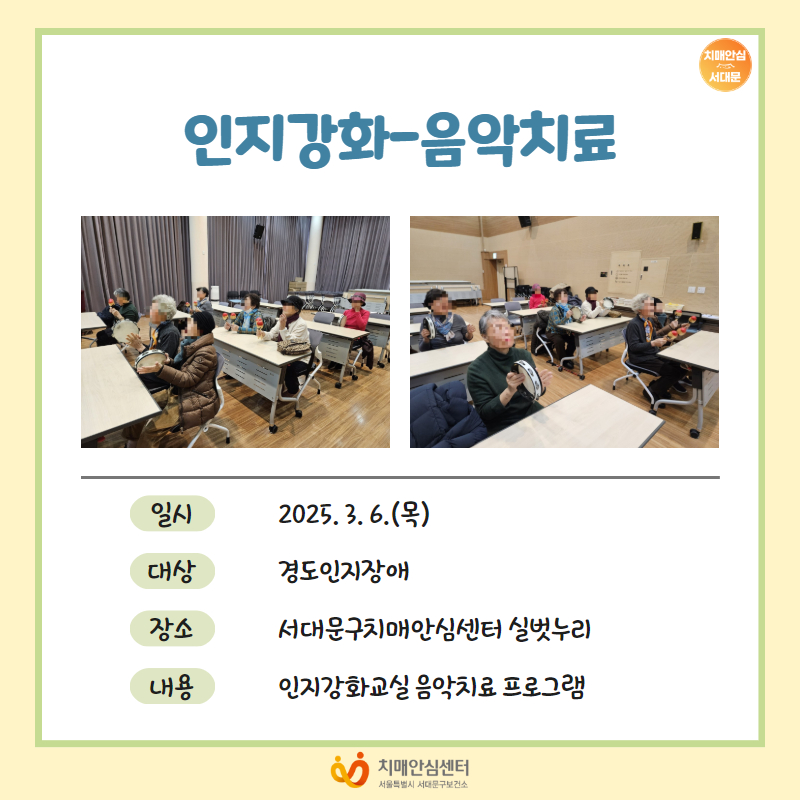 치매안심
서대문

인지강화-음악치료

일시 2025. 3. 6.(목)

대상 경도인지장애

장소 서대문구치매안심센터 실벗누리

내용 인지강화교실 음악치료 프로그램

치매안심센터
서울특별시 서대문구보건소